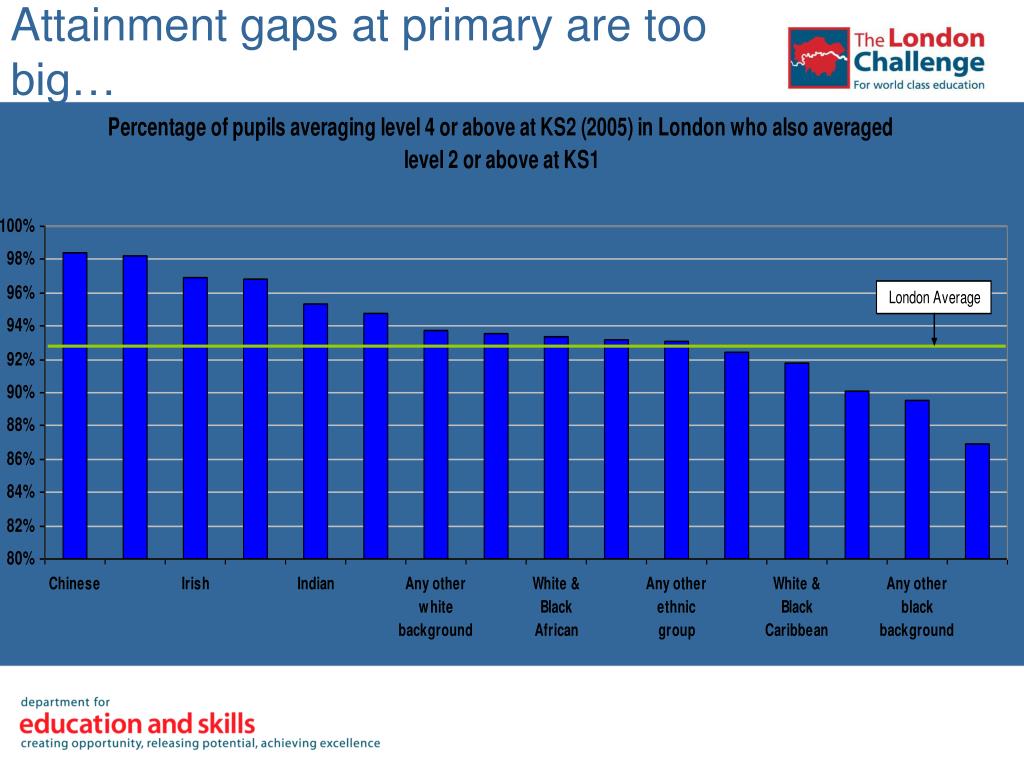 Attainment gaps at primary are too big…

The London Challenge
For world class education

Percentage of pupils averaging level 4 or above at KS2 (2005) in London who also averaged level 2 or above at KS1

100%
98%
96%
94%
92%
90%
88%
86%
84%
82%
80%

London Average

Chinese
Irish
Indian
Any other white background
White & Black African
Any other ethnic group
White & Black Caribbean
Any other black background

department for
education and skills
creating opportunity, releasing potential, achieving excellence